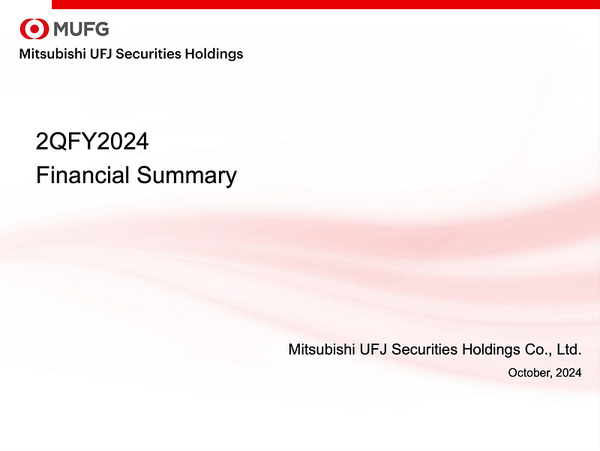 MUFG
Mitsubishi UFJ Securities Holdings

2QFY2024
Financial Summary

Mitsubishi UFJ Securities Holdings Co., Ltd.
October, 2024